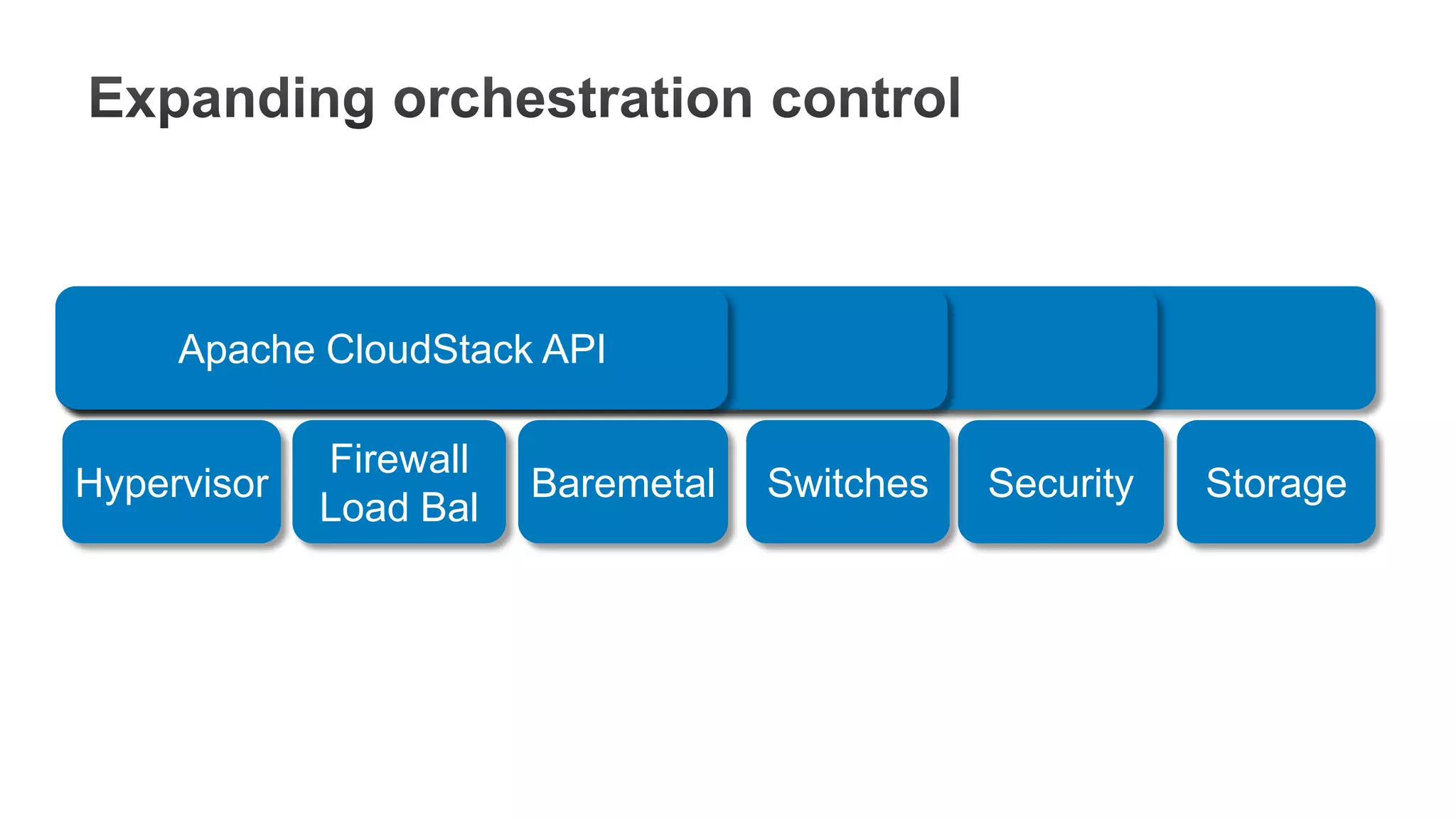 Expanding orchestration control

Apache CloudStack API

Hypervisor

Firewall
Load Bal

Baremetal

Switches

Security

Storage